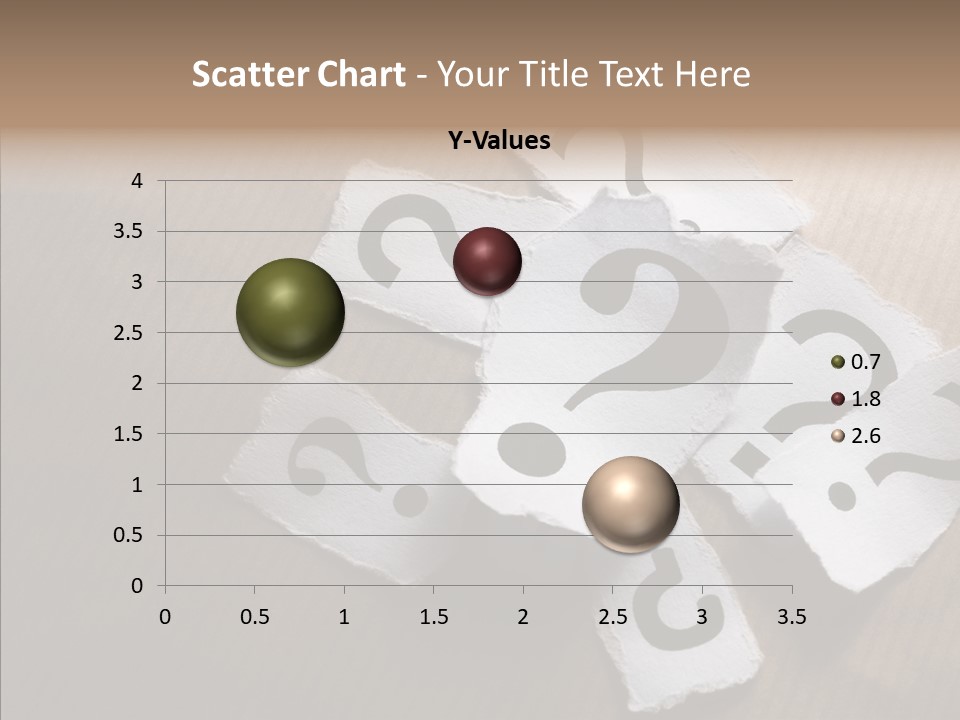 Scatter Chart - Your Title Text Here

Y-Values

4
3.5
3
2.5
2
1.5
1
0.5
0

0 0.5 1 1.5 2 2.5 3 3.5

0.7
1.8
2.6